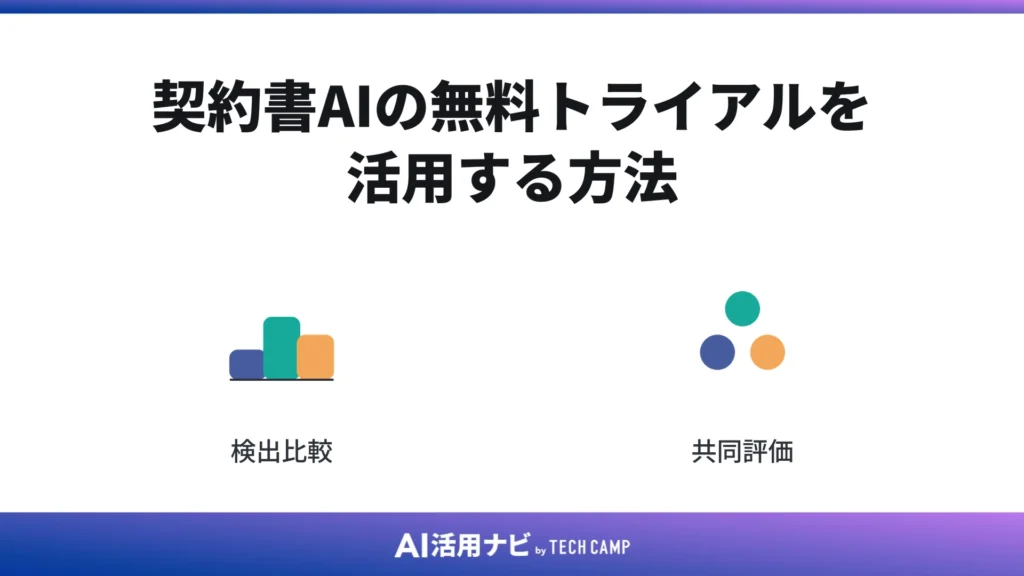 契約書AIの無料トライアルを活用する方法

検出比較

共同評価

AI活用ナビ by TECH CAMP